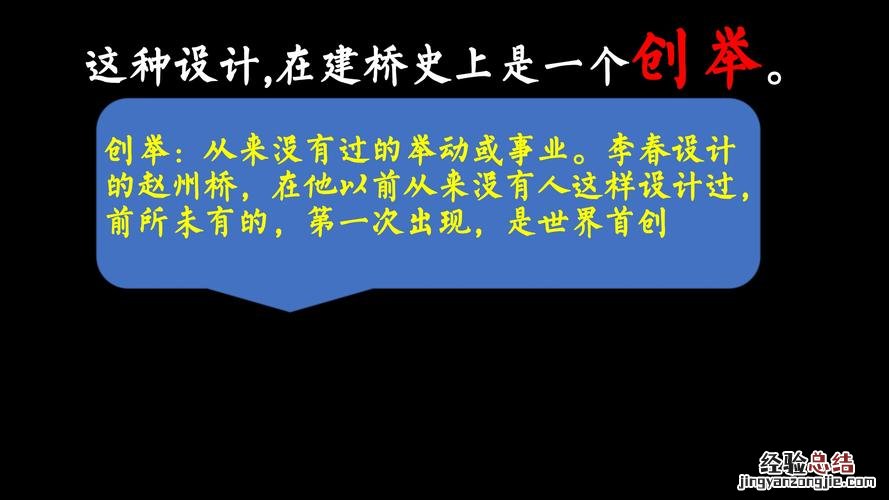 这种设计,在建桥史上是一个创举。

创举：从来没有过的举动或事业。李春设计的赵州桥，在他以前从来没有人这样设计过，前所未有的，第一次出现，是世界首创

经验总结
jingyanzongjie.com